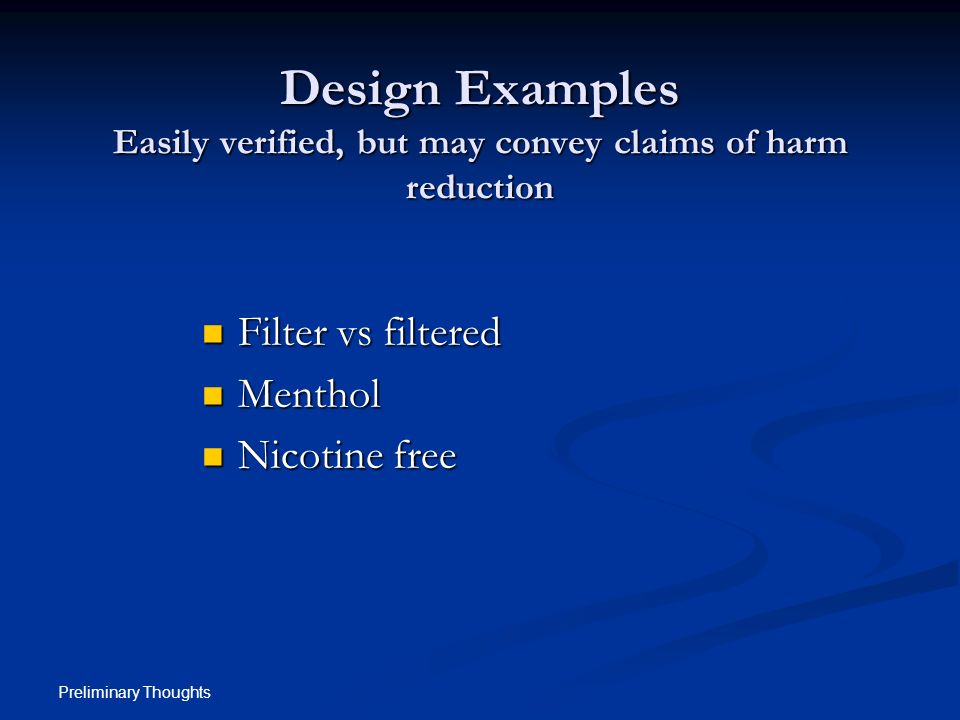 Design Examples
Easily verified, but may convey claims of harm reduction

- Filter vs filtered
- Menthol
- Nicotine free

Preliminary Thoughts